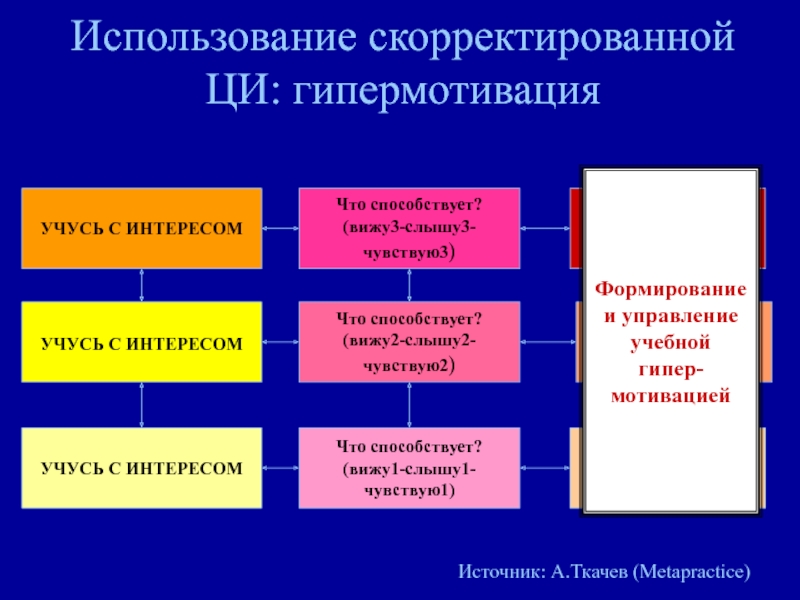 Использование скорректированной ЦИ: гипермотивация

УЧУСЬ С ИНТЕРЕСОМ

Что способствует? (вижу3-слышу3-чувствую3)

УЧУСЬ С ИНТЕРЕСОМ

Что способствует? (вижу2-слышу2-чувствую2)

УЧУСЬ С ИНТЕРЕСОМ

Что способствует? (вижу1-слышу1-чувствую1)

Формирование и управление учебной гипер-мотивацией

Источник: А.Ткачев (Metapractice)